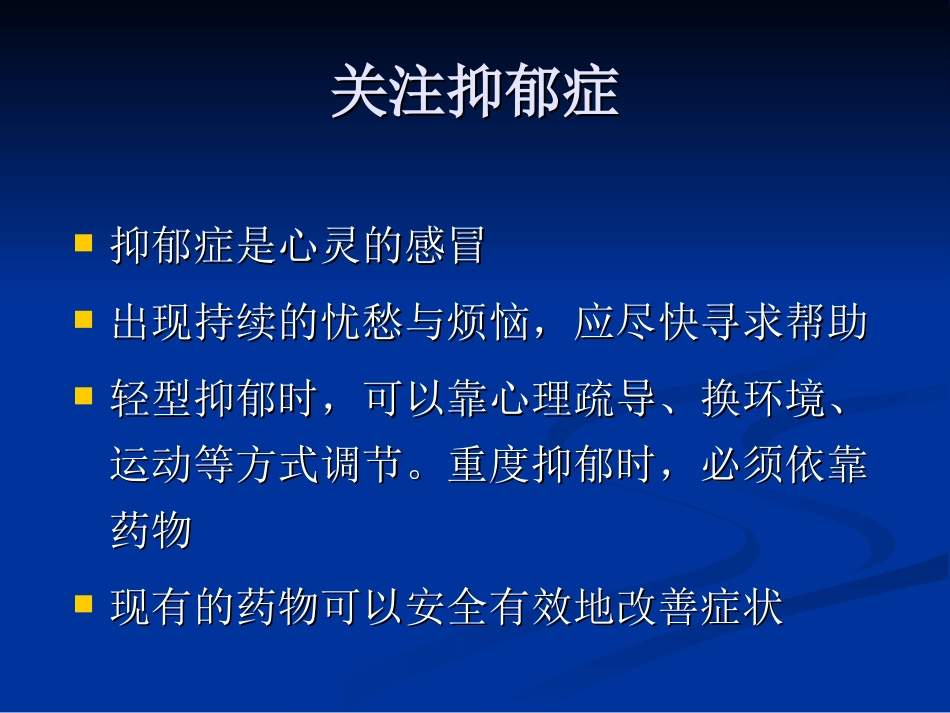 关注抑郁症

抑郁症是心灵的感冒

出现持续的忧愁与烦恼，应尽快寻求帮助

轻型抑郁时，可以靠心理疏导、换环境、运动等方式调节。重度抑郁时，必须依靠药物

现有的药物可以安全有效地改善症状